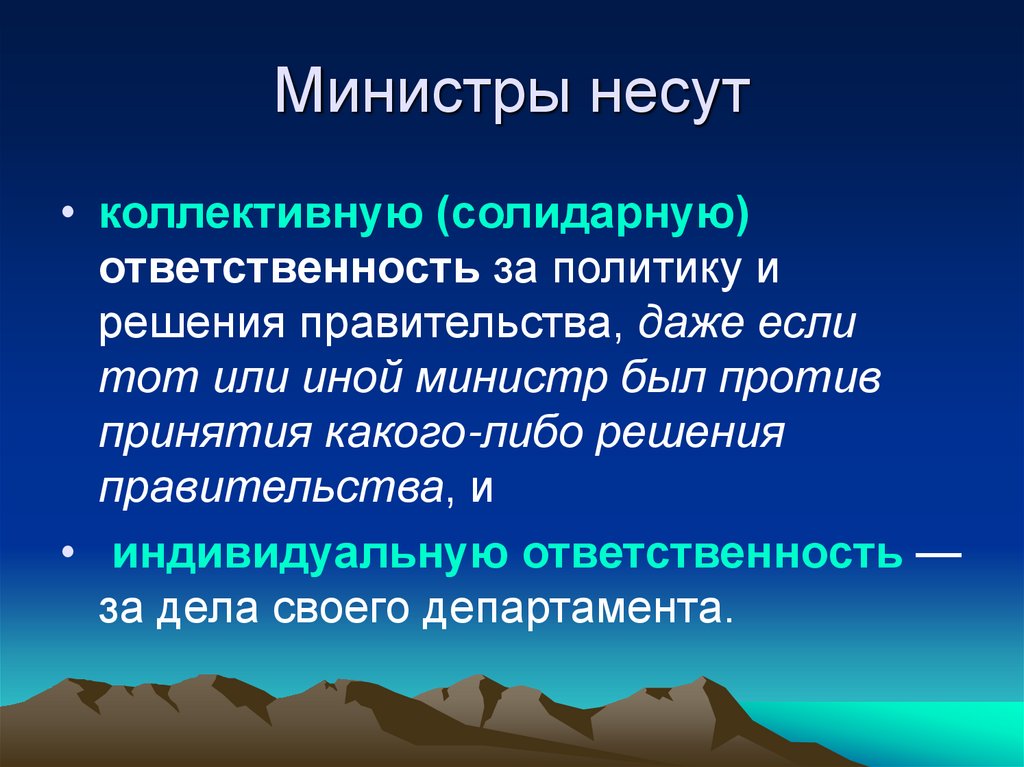 Министры несут

• коллективную (солидарную) ответственность за политику и решения правительства, даже если тот или иной министр был против принятия какого-либо решения правительства, и

• индивидуальную ответственность — за дела своего департамента.